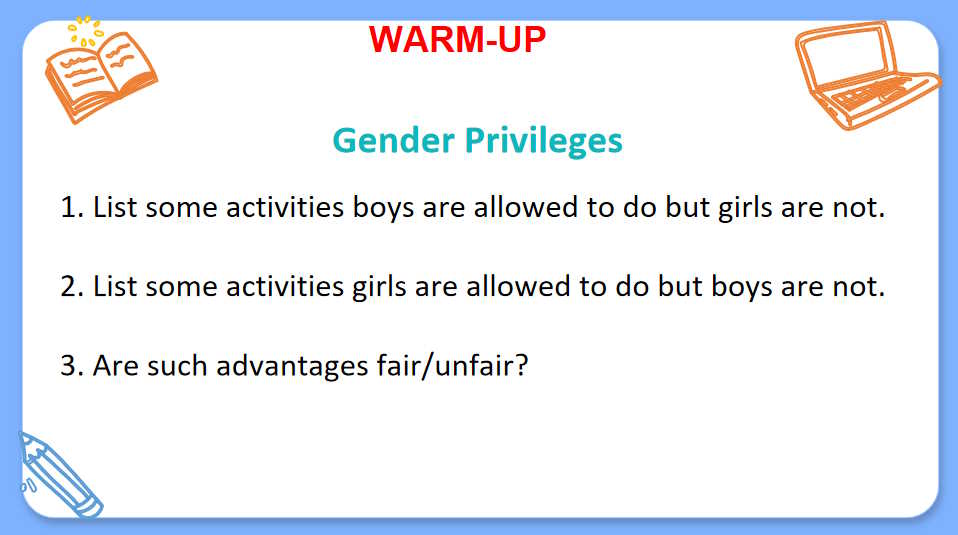 WARM-UP

Gender Privileges

1. List some activities boys are allowed to do but girls are not.

2. List some activities girls are allowed to do but boys are not.

3. Are such advantages fair/unfair?